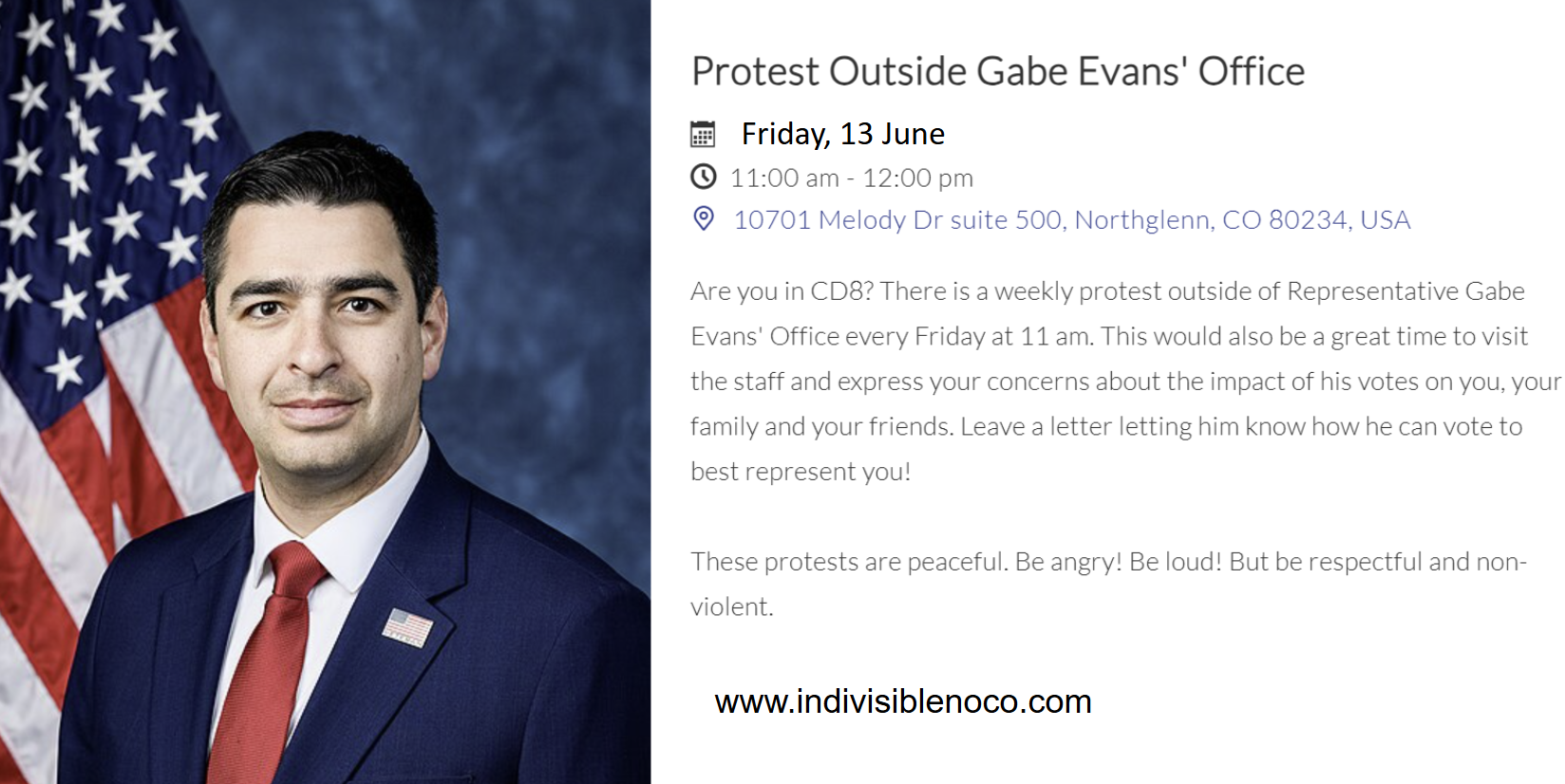 Protest Outside Gabe Evans' Office

Friday, 13 June

11:00 am - 12:00 pm

10701 Melody Dr suite 500, Northglenn, CO 80234, USA

Are you in CD8? There is a weekly protest outside of Representative Gabe Evans' Office every Friday at 11 am. This would also be a great time to visit the staff and express your concerns about the impact of his votes on you, your family and your friends. Leave a letter letting him know how he can vote to best represent you!

These protests are peaceful. Be angry! Be loud! But be respectful and non-violent.

www.indivisiblenoco.com